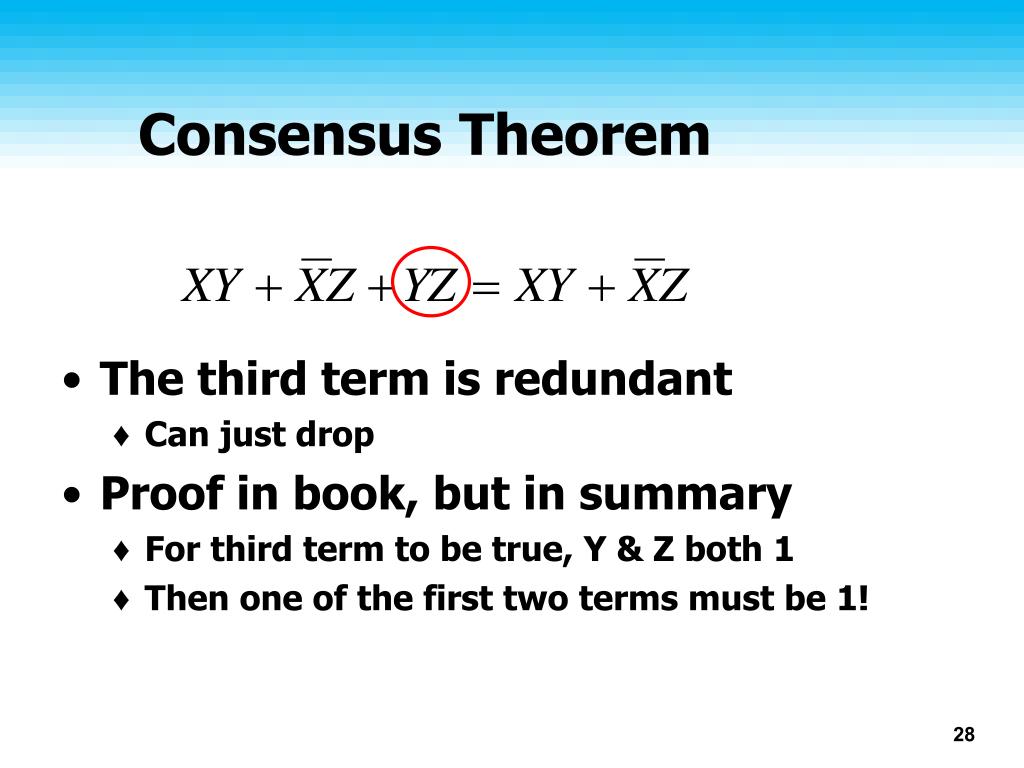 Consensus Theorem

$XY + \overline{X}Z + YZ = XY + \overline{X}Z$

• The third term is redundant
♦ Can just drop
• Proof in book, but in summary
♦ For third term to be true, Y & Z both 1
♦ Then one of the first two terms must be 1!

28